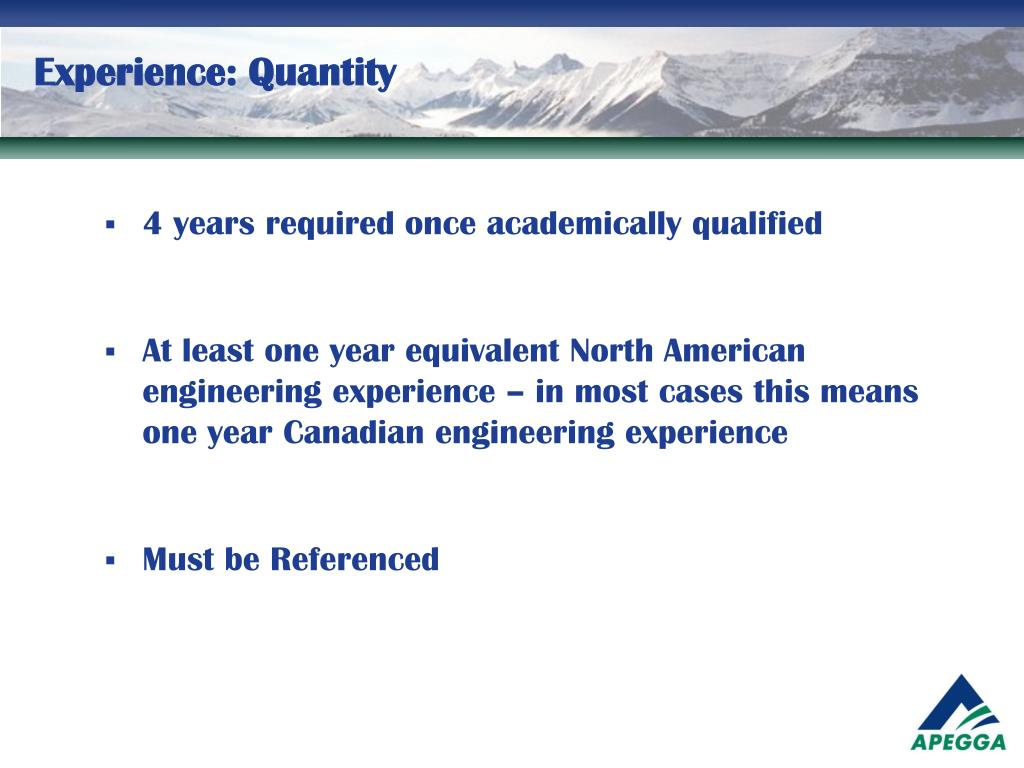 Experience: Quantity

▪ 4 years required once academically qualified

▪ At least one year equivalent North American engineering experience – in most cases this means one year Canadian engineering experience

▪ Must be Referenced

APEGGA